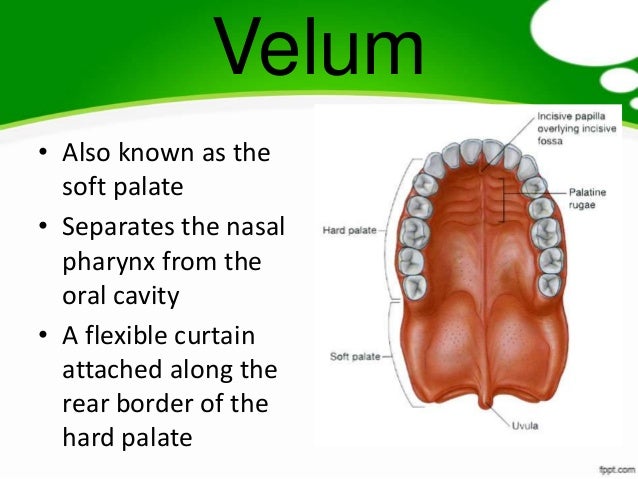 Velum

• Also known as the soft palate
• Separates the nasal pharynx from the oral cavity
• A flexible curtain attached along the rear border of the hard palate

Incisive papilla overlying incisive fossa

Palatine rugae

Hard palate

Soft palate

Uvula

fppt.com